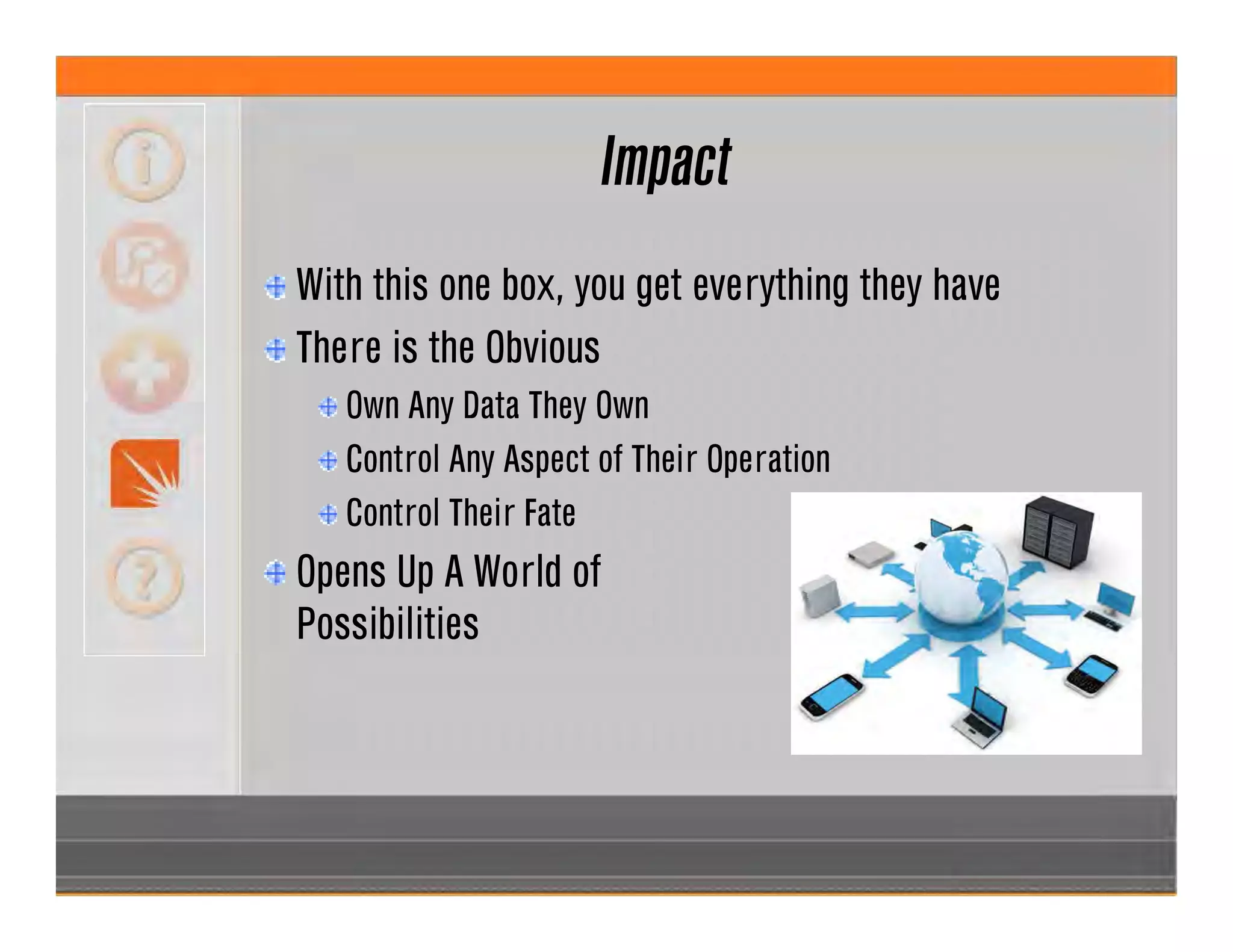 Impact

With this one box, you get everything they have

There is the Obvious

Own Any Data They Own

Control Any Aspect of Their Operation

Control Their Fate

Opens Up A World of Possibilities